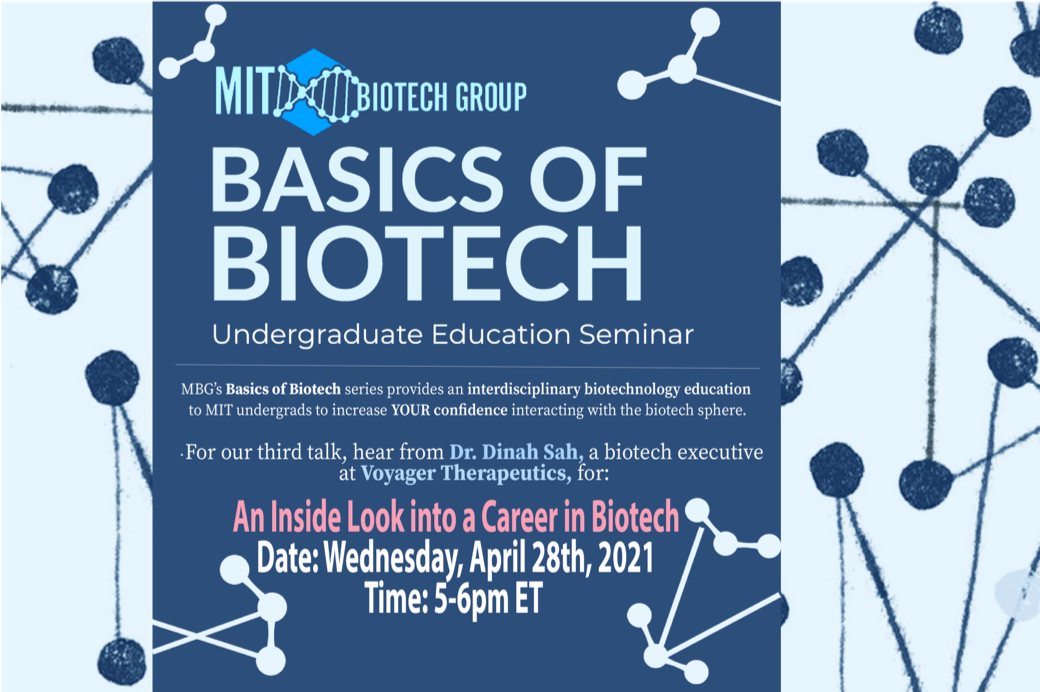 MIT BIOTECH GROUP

BASICS OF BIOTECH

Undergraduate Education Seminar

MBG's Basics of Biotech series provides an interdisciplinary biotechnology education to MIT undergrads to increase YOUR confidence interacting with the biotech sphere.

For our third talk, hear from Dr. Dinah Sah, a biotech executive at Voyager Therapeutics, for:

An Inside Look into a Career in Biotech
Date: Wednesday, April 28th, 2021
Time: 5-6pm ET